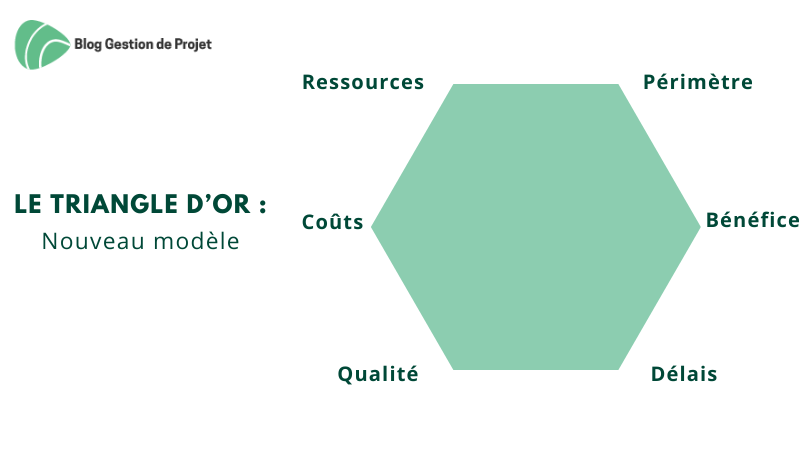 Blog Gestion de Projet

LE TRIANGLE D'OR :
Nouveau modèle

Ressources

Périmètre

Coûts

Bénéfice

Qualité

Délais